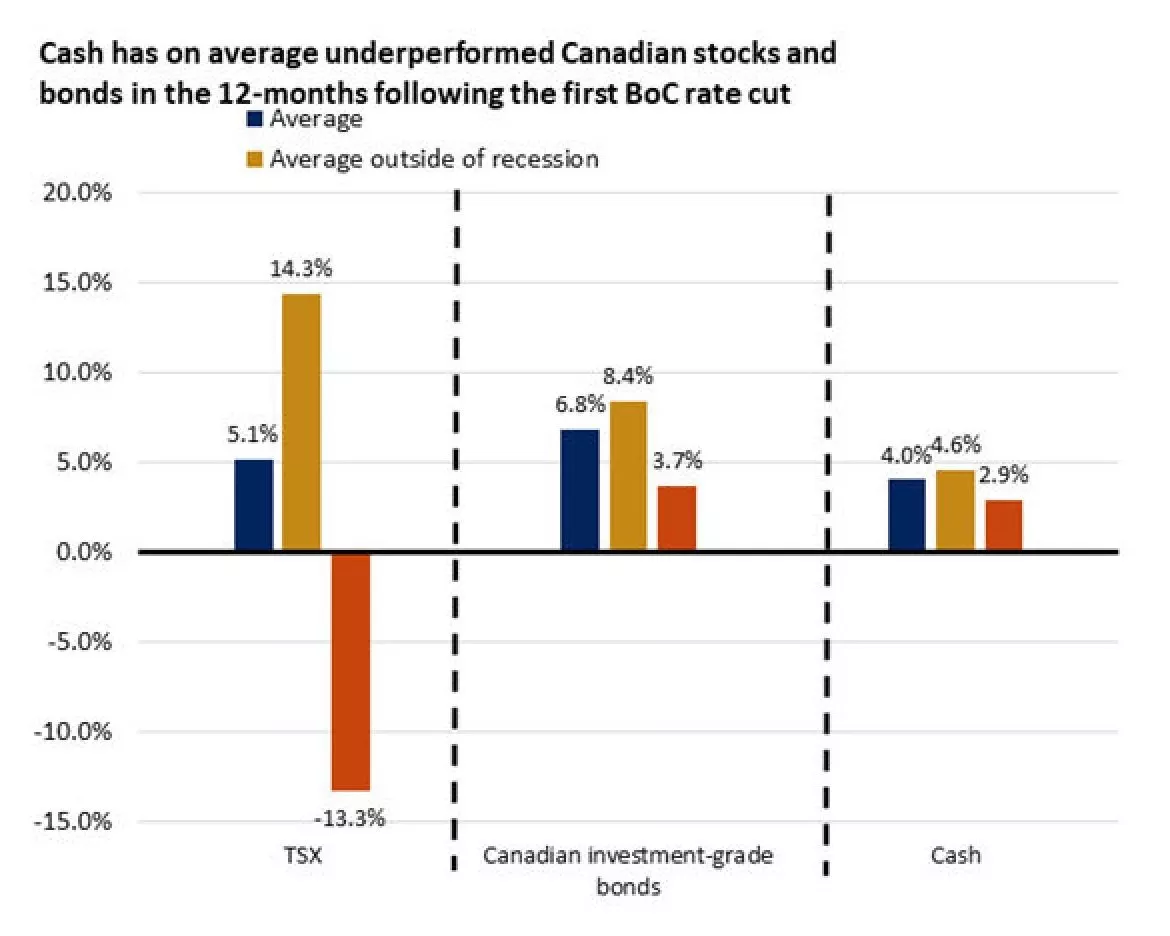 Cash has on average underperformed Canadian stocks and bonds in the 12-months following the first BoC rate cut

Average
Average outside of recession

20.0%
15.0%
10.0%
5.0%
0.0%
-5.0%
-10.0%
-15.0%

5.1%
14.3%
-13.3%
6.8%
8.4%
3.7%
4.0%
4.6%
2.9%

TSX
Canadian investment-grade bonds
Cash